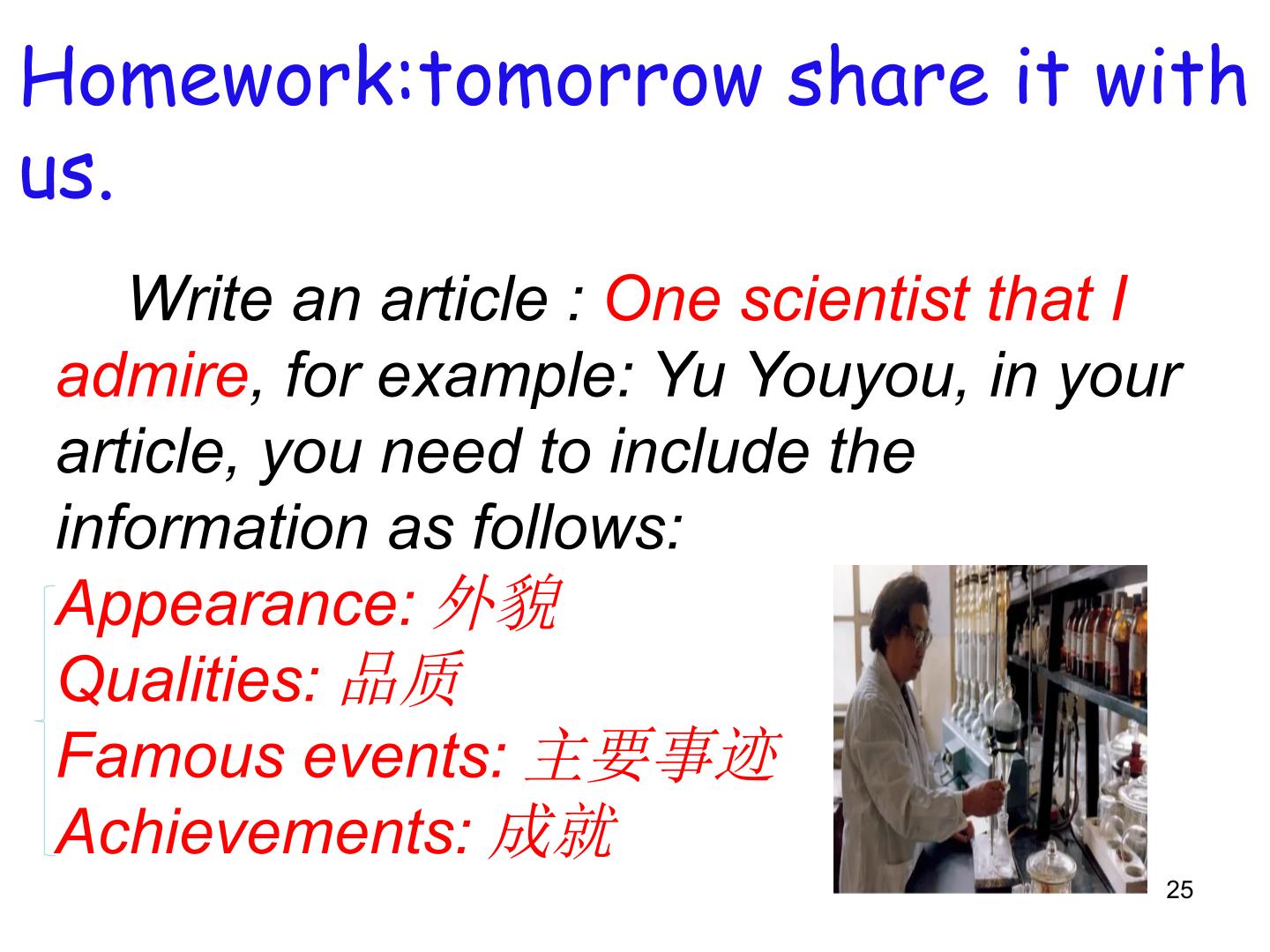 Homework:tomorrow share it with us.

Write an article : One scientist that I admire, for example: Yu Youyou, in your article, you need to include the information as follows:

Appearance: 外貌
Qualities: 品质
Famous events: 主要事迹
Achievements: 成就

25